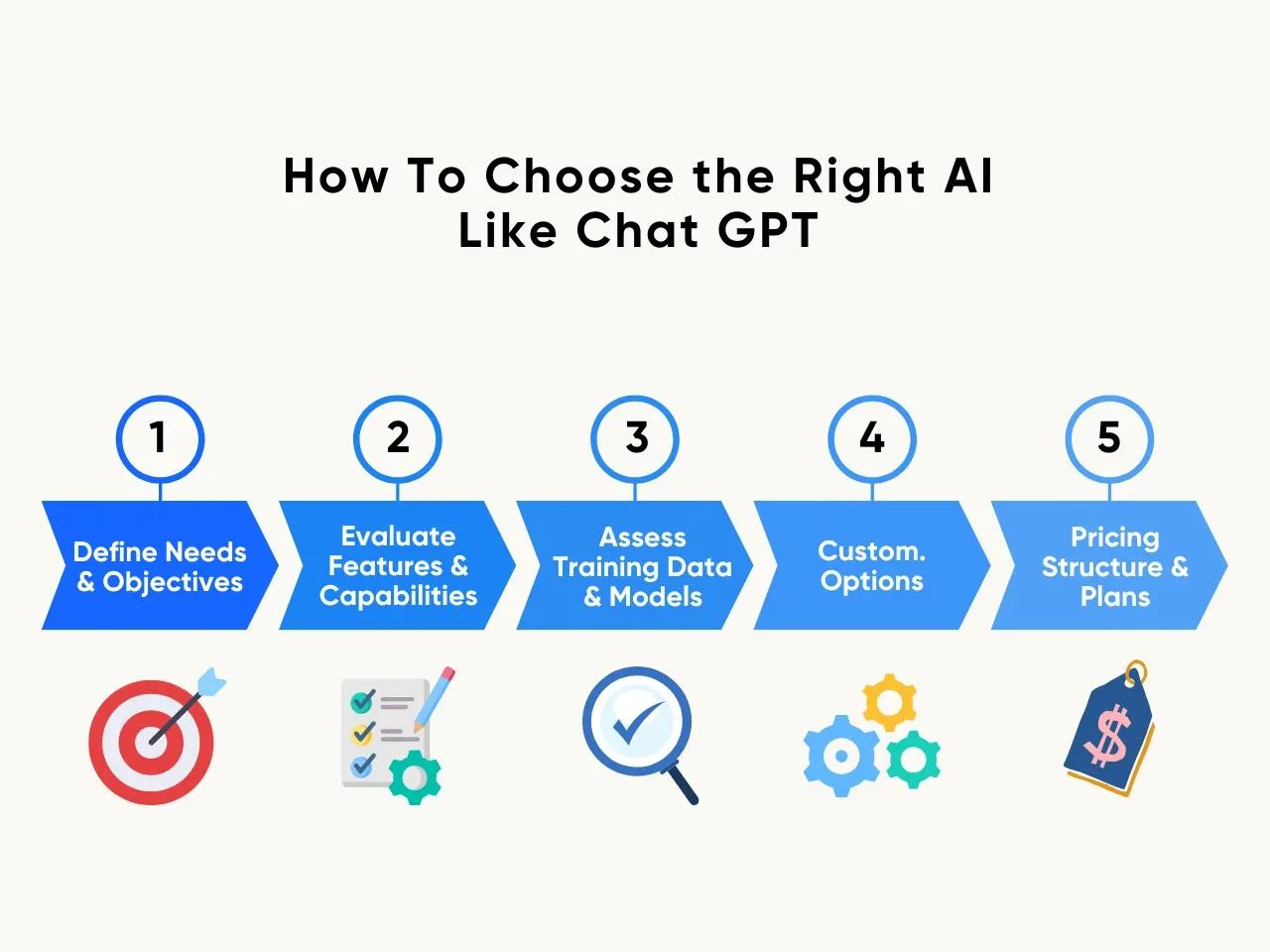 How To Choose the Right AI Like Chat GPT

1
Define Needs & Objectives

2
Evaluate Features & Capabilities

3
Assess Training Data & Models

4
Custom. Options

5
Pricing Structure & Plans

$